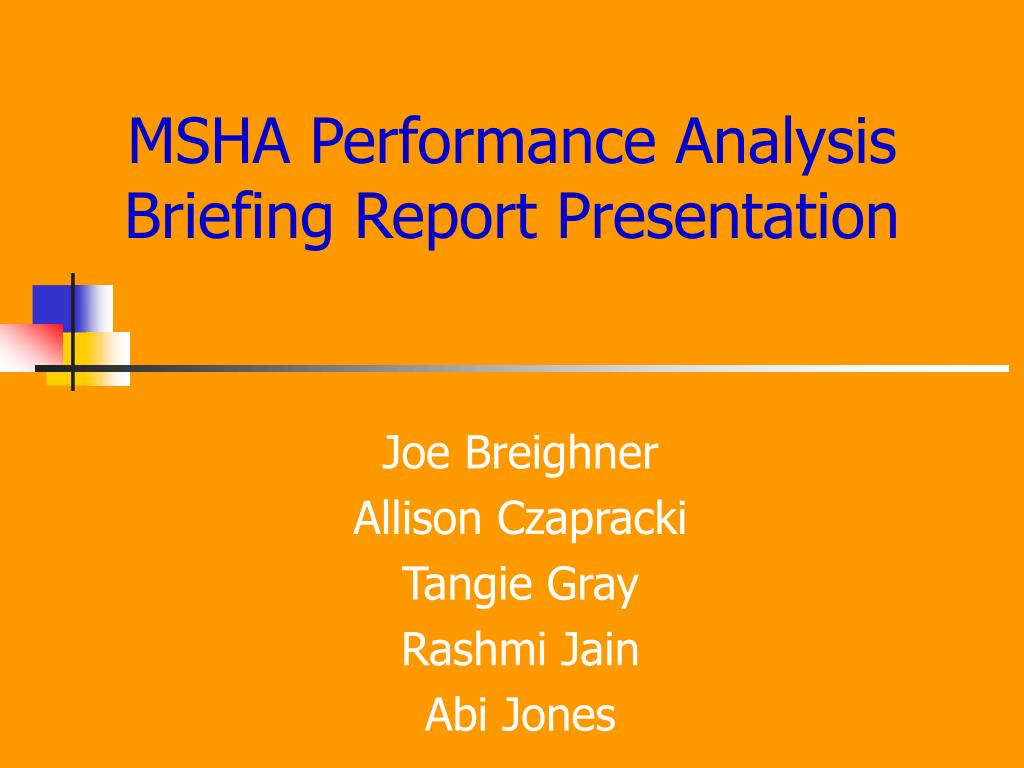 MSHA Performance Analysis Briefing Report Presentation

Joe Breighner
Allison Czapracki
Tangie Gray
Rashmi Jain
Abi Jones